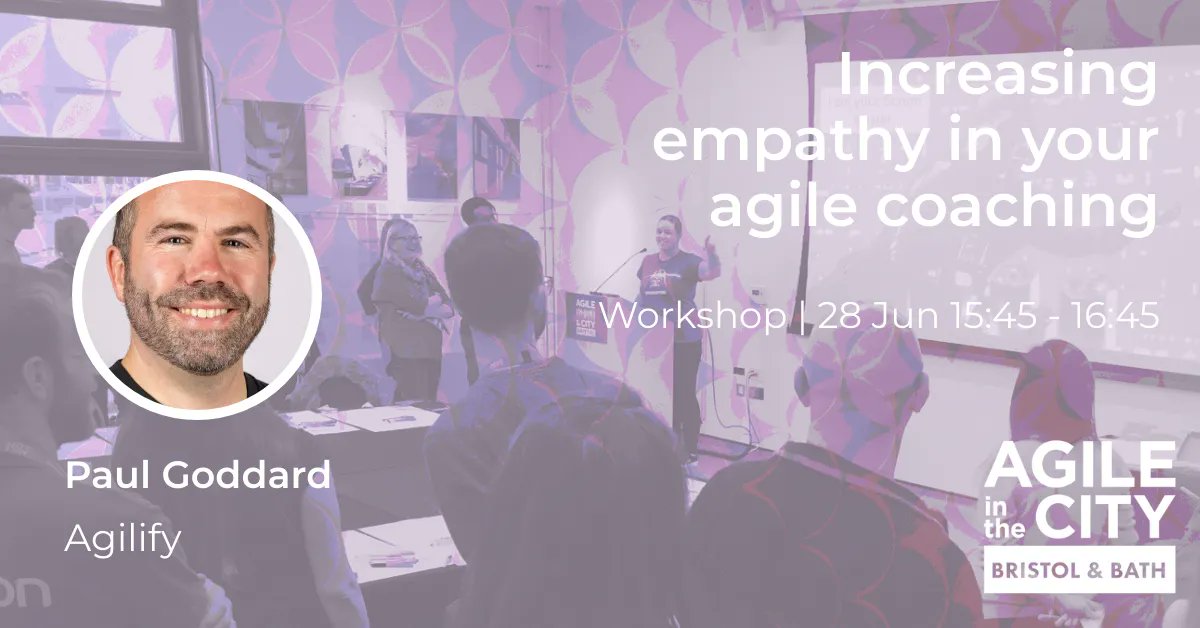 Increasing empathy in your agile coaching

Workshop | 28 Jun 15:45 - 16:45

Paul Goddard

Agilify

AGILE in the CITY

BRISTOL & BATH